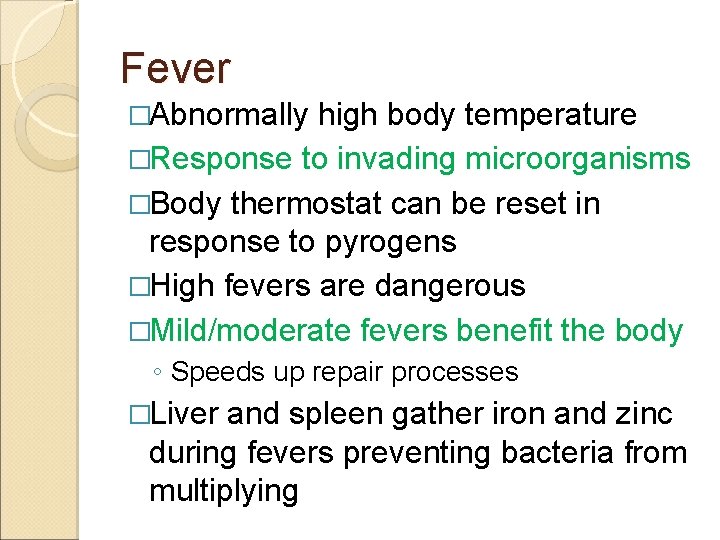 Fever

□Abnormally high body temperature

□Response to invading microorganisms

□Body thermostat can be reset in response to pyrogens

□High fevers are dangerous

□Mild/moderate fevers benefit the body

◦ Speeds up repair processes

□Liver and spleen gather iron and zinc during fevers preventing bacteria from multiplying